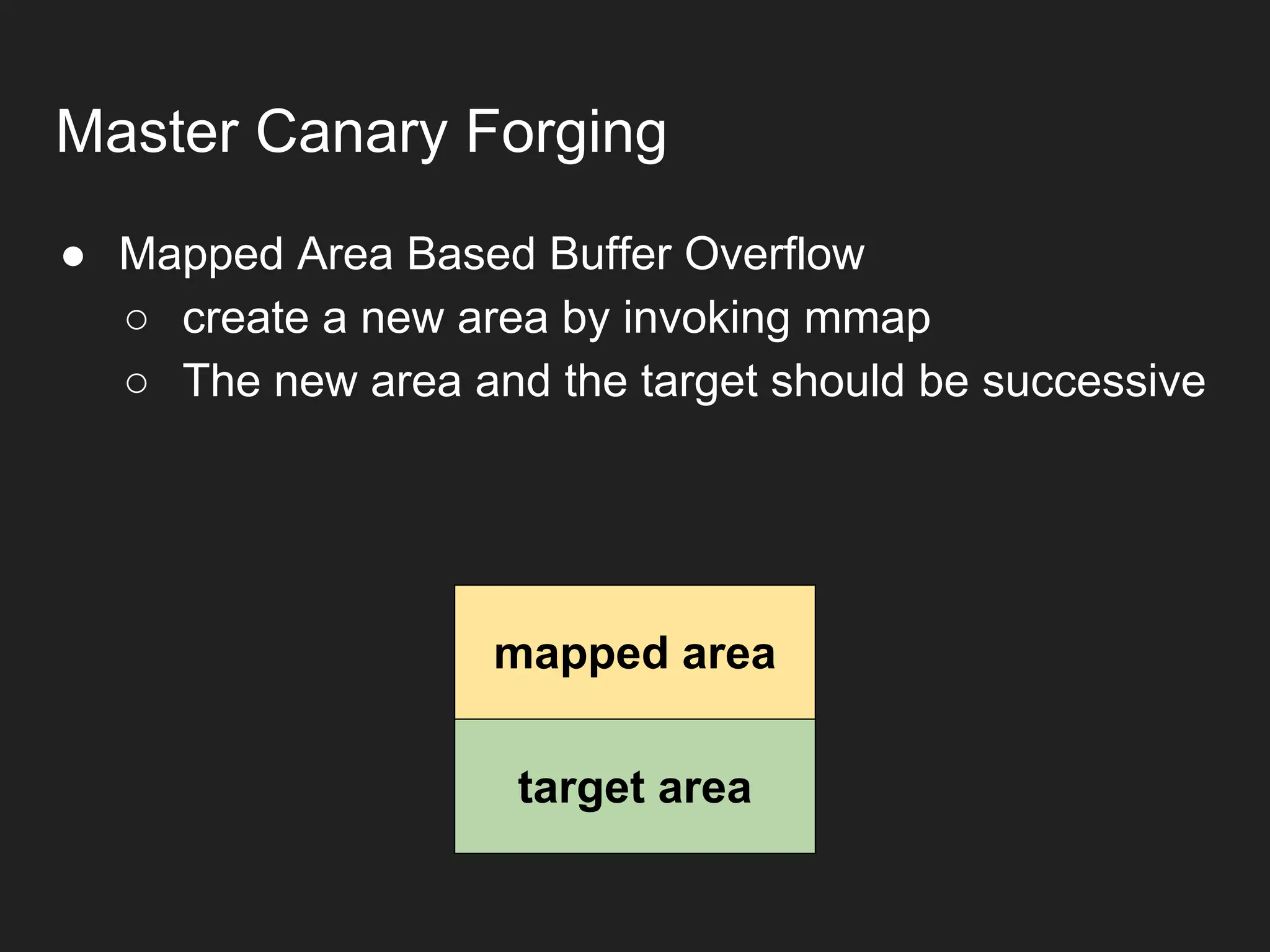 Master Canary Forging

● Mapped Area Based Buffer Overflow
  ○ create a new area by invoking mmap
  ○ The new area and the target should be successive

mapped area
target area